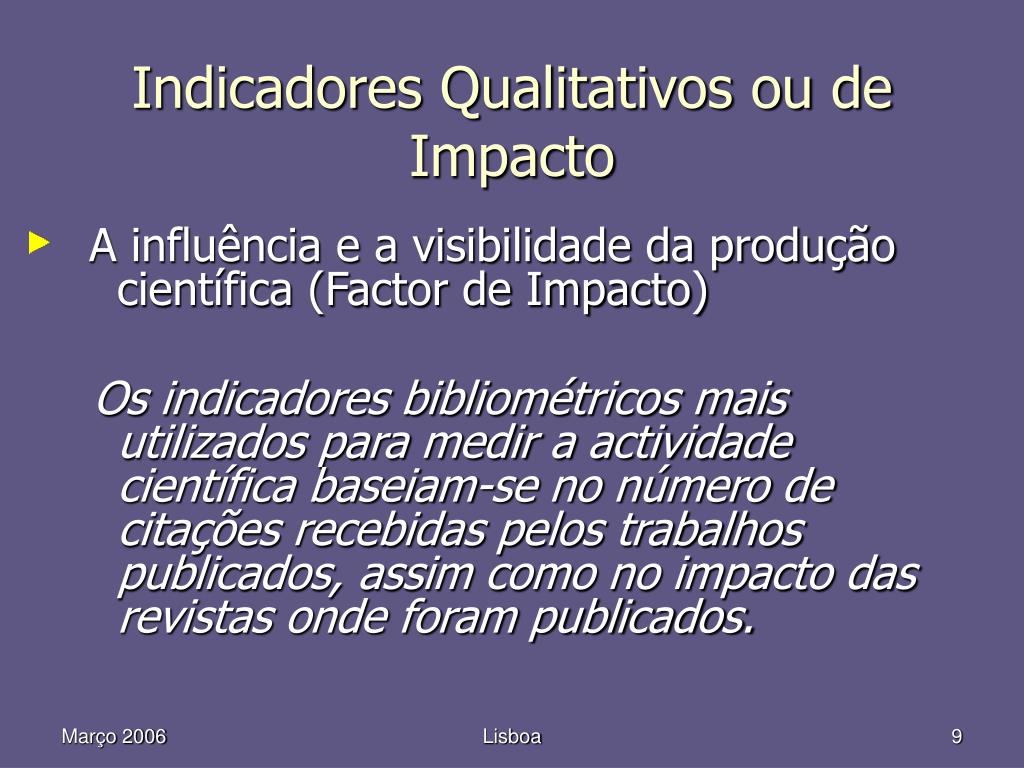 Indicadores Qualitativos ou de Impacto

A influência e a visibilidade da produção científica (Factor de Impacto)

Os indicadores bibliométricos mais utilizados para medir a actividade científica baseiam-se no número de citações recebidas pelos trabalhos publicados, assim como no impacto das revistas onde foram publicados.

Março 2006

Lisboa

9